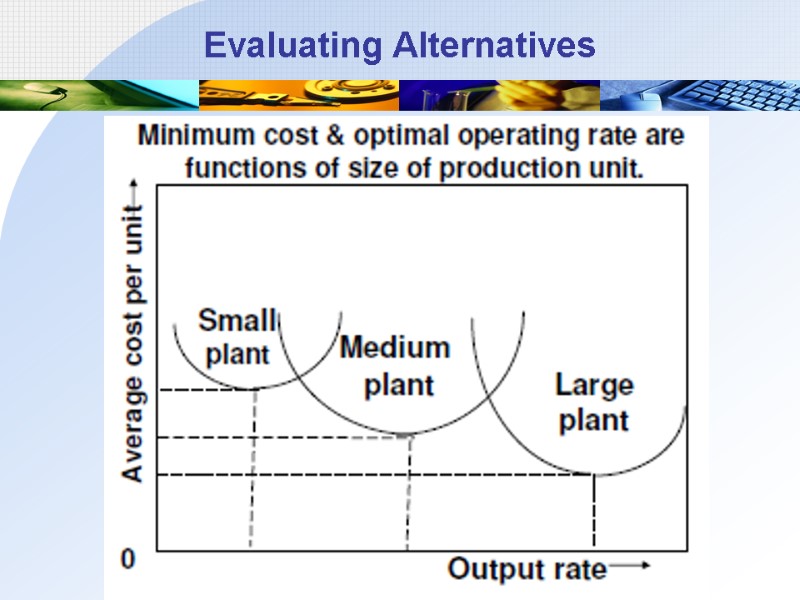 Evaluating Alternatives

Minimum cost & optimal operating rate are functions of size of production unit.

Average cost per unit

Small plant

Medium plant

Large plant

0

Output rate